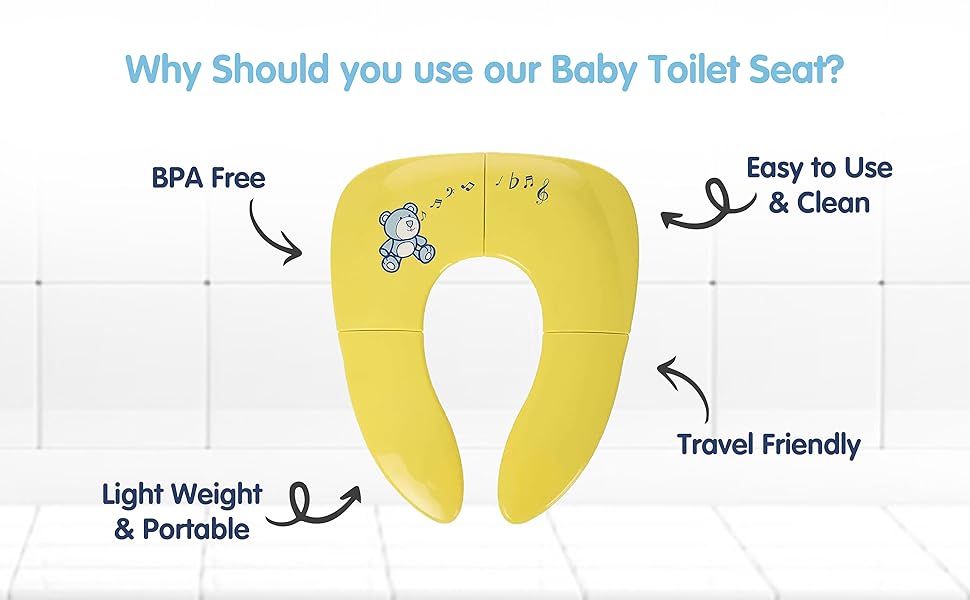 Why Should you use our Baby Toilet Seat?

BPA Free

Easy to Use & Clean

Travel Friendly

Light Weight & Portable